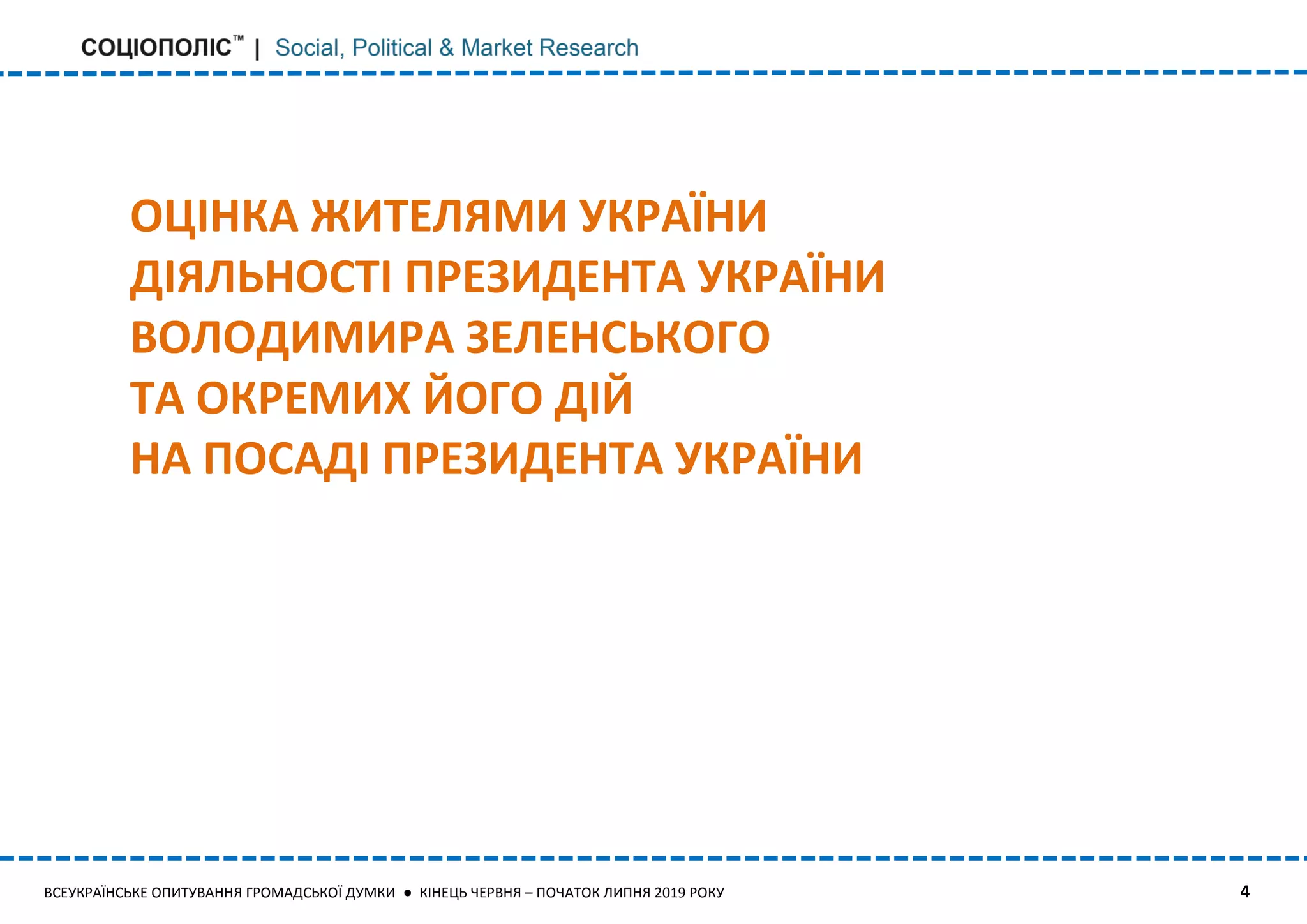 СОЦІОПОЛІС™ | Social, Political & Market Research

ОЦІНКА ЖИТЕЛЯМИ УКРАЇНИ
ДІЯЛЬНОСТІ ПРЕЗИДЕНТА УКРАЇНИ
ВОЛОДИМИРА ЗЕЛЕНСЬКОГО
ТА ОКРЕМИХ ЙОГО ДІЙ
НА ПОСАДІ ПРЕЗИДЕНТА УКРАЇНИ

ВСЕУКРАЇНСЬКЕ ОПИТУВАННЯ ГРОМАДСЬКОЇ ДУМКИ ● КІНЕЦЬ ЧЕРВНЯ – ПОЧАТОК ЛИПНЯ 2019 РОКУ

4